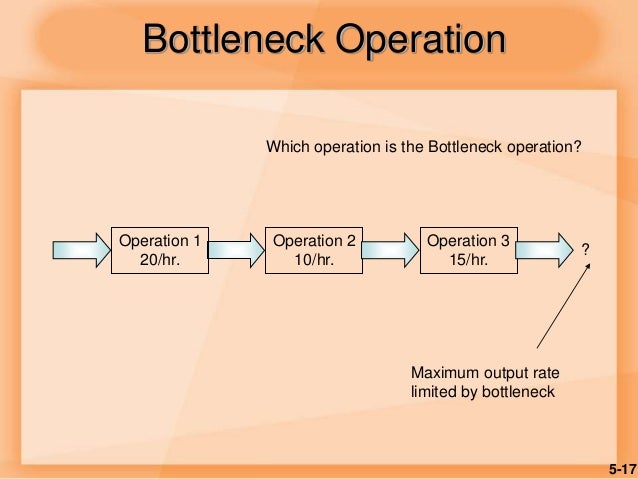 Bottleneck Operation

Which operation is the Bottleneck operation?

Operation 1
20/hr.

Operation 2
10/hr.

Operation 3
15/hr.

?

Maximum output rate
limited by bottleneck

5-17